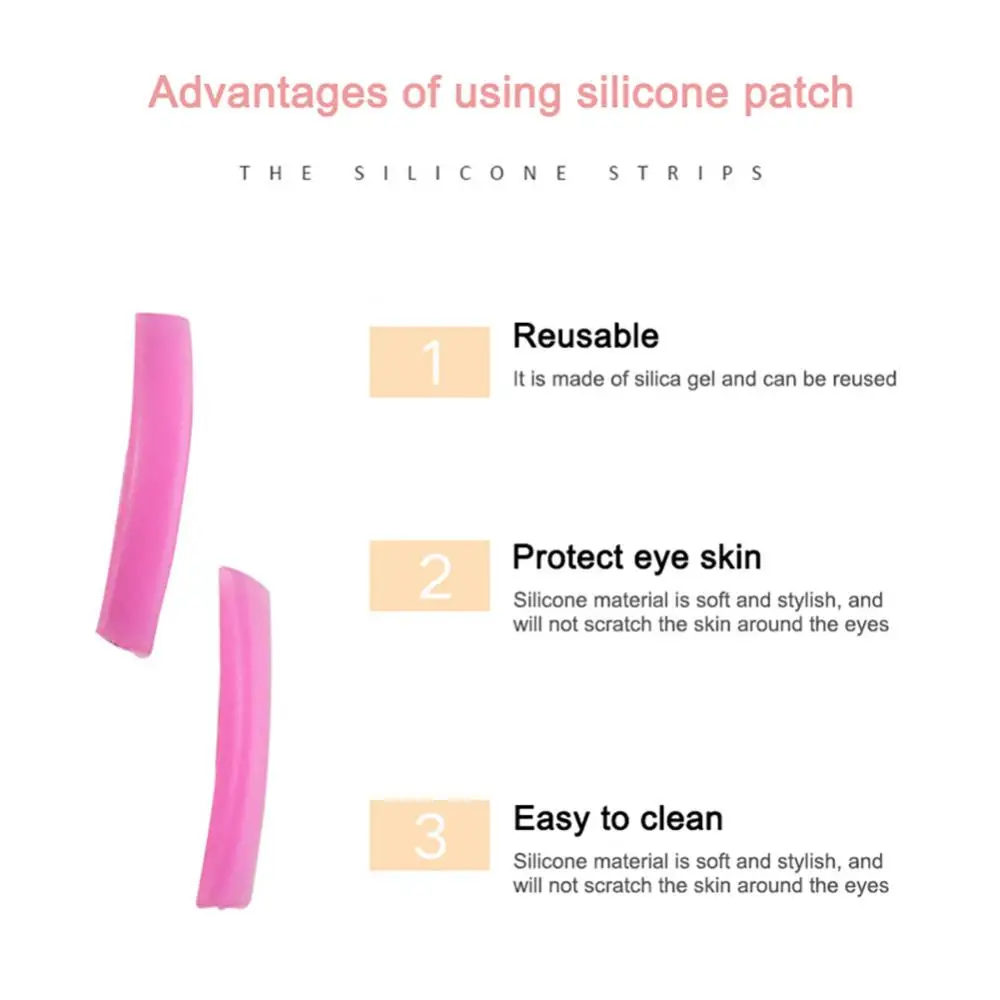 Advantages of using silicone patch

THE SILICONE STRIPS

1

Reusable

It is made of silica gel and can be reused

2

Protect eye skin

Silicone material is soft and stylish, and will not scratch the skin around the eyes

3

Easy to clean

Silicone material is soft and stylish, and will not scratch the skin around the eyes